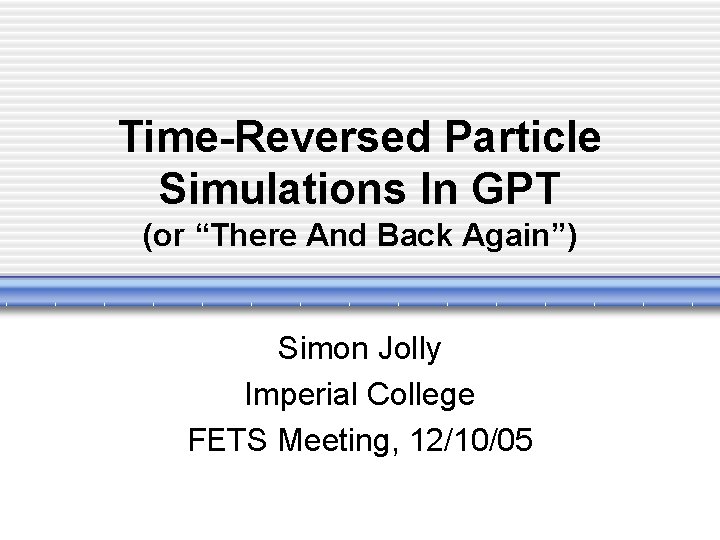 Time-Reversed Particle Simulations In GPT
(or “There And Back Again”)

Simon Jolly
Imperial College
FETS Meeting, 12/10/05